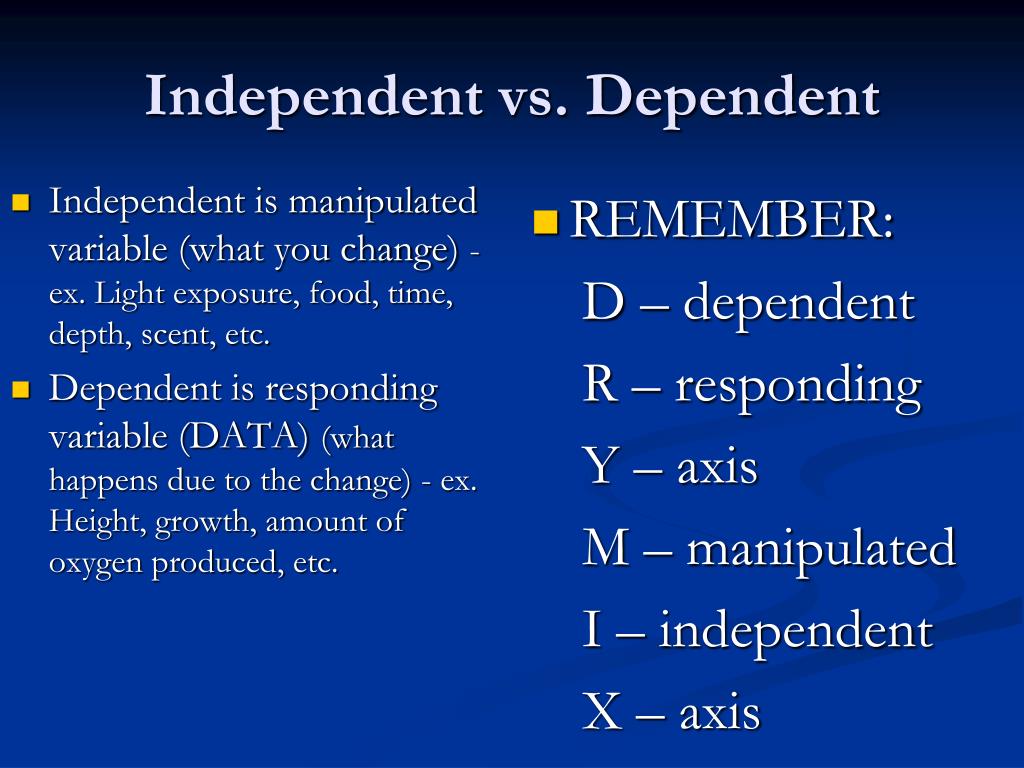 Independent vs. Dependent

Independent is manipulated variable (what you change) - ex. Light exposure, food, time, depth, scent, etc.

Dependent is responding variable (DATA) (what happens due to the change) - ex. Height, growth, amount of oxygen produced, etc.

REMEMBER:
D – dependent
R – responding
Y – axis
M – manipulated
I – independent
X – axis